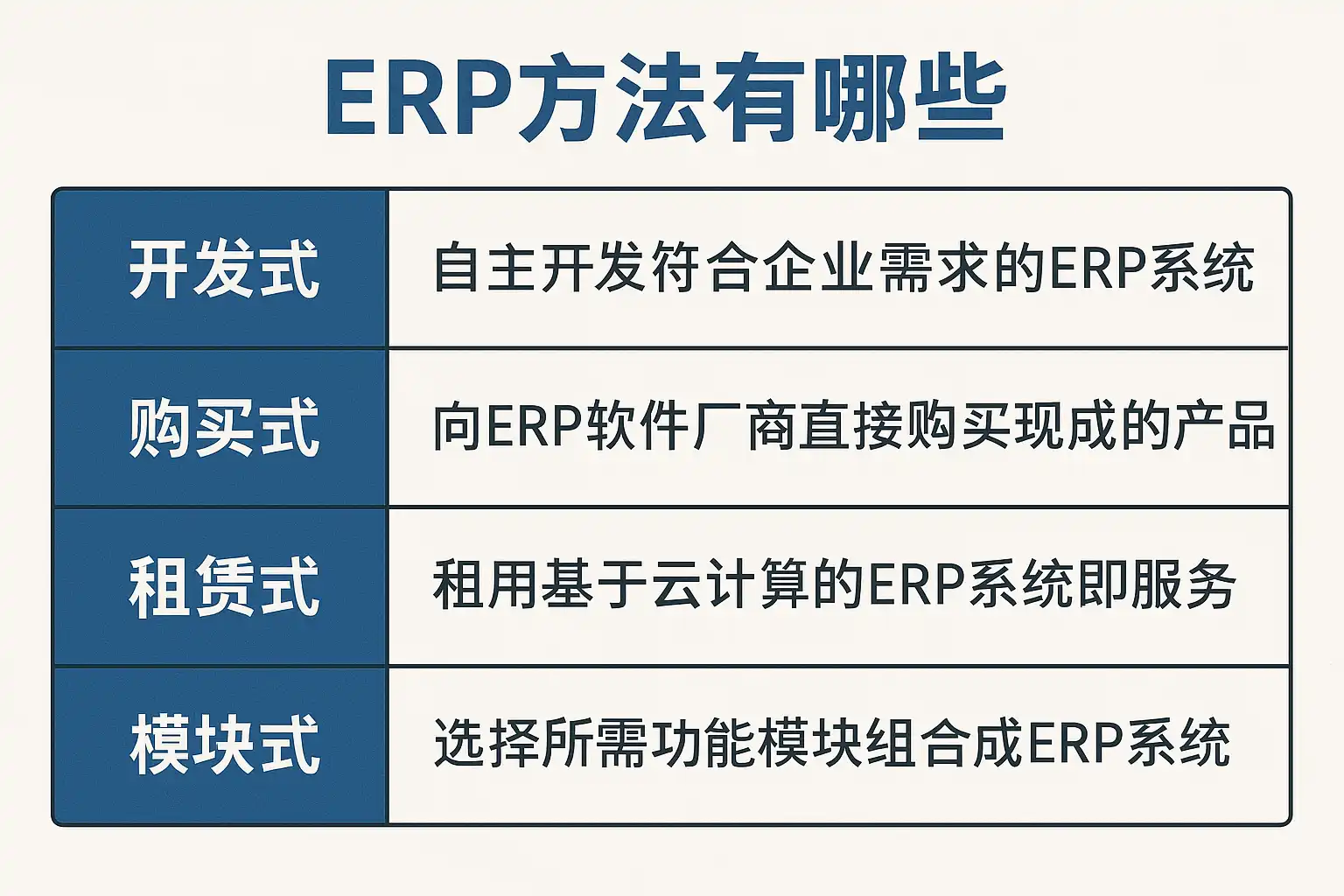 ERP方法有哪些

| 开发式 | 自主开发符合企业需求的ERP系统 |
|---|---|
| 购买式 | 向ERP软件厂商直接购买现成的产品 |
| 租赁式 | 租用基于云计算的ERP系统即服务 |
| 模块式 | 选择所需功能模块组合成ERP系统 |